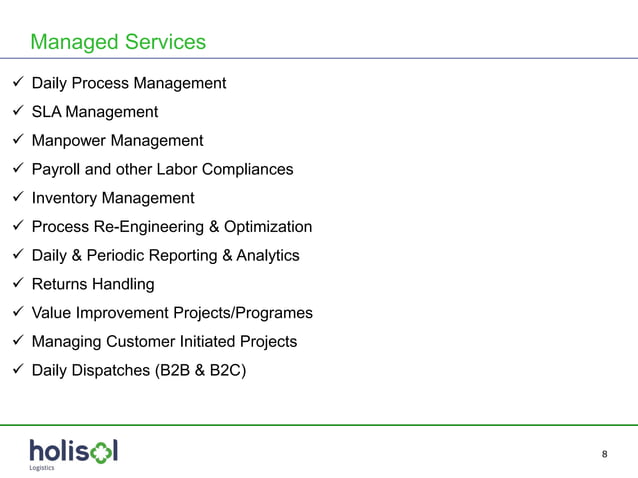 Managed Services

✓ Daily Process Management
✓ SLA Management
✓ Manpower Management
✓ Payroll and other Labor Compliances
✓ Inventory Management
✓ Process Re-Engineering & Optimization
✓ Daily & Periodic Reporting & Analytics
✓ Returns Handling
✓ Value Improvement Projects/Programes
✓ Managing Customer Initiated Projects
✓ Daily Dispatches (B2B & B2C)

holisol
Logistics

8